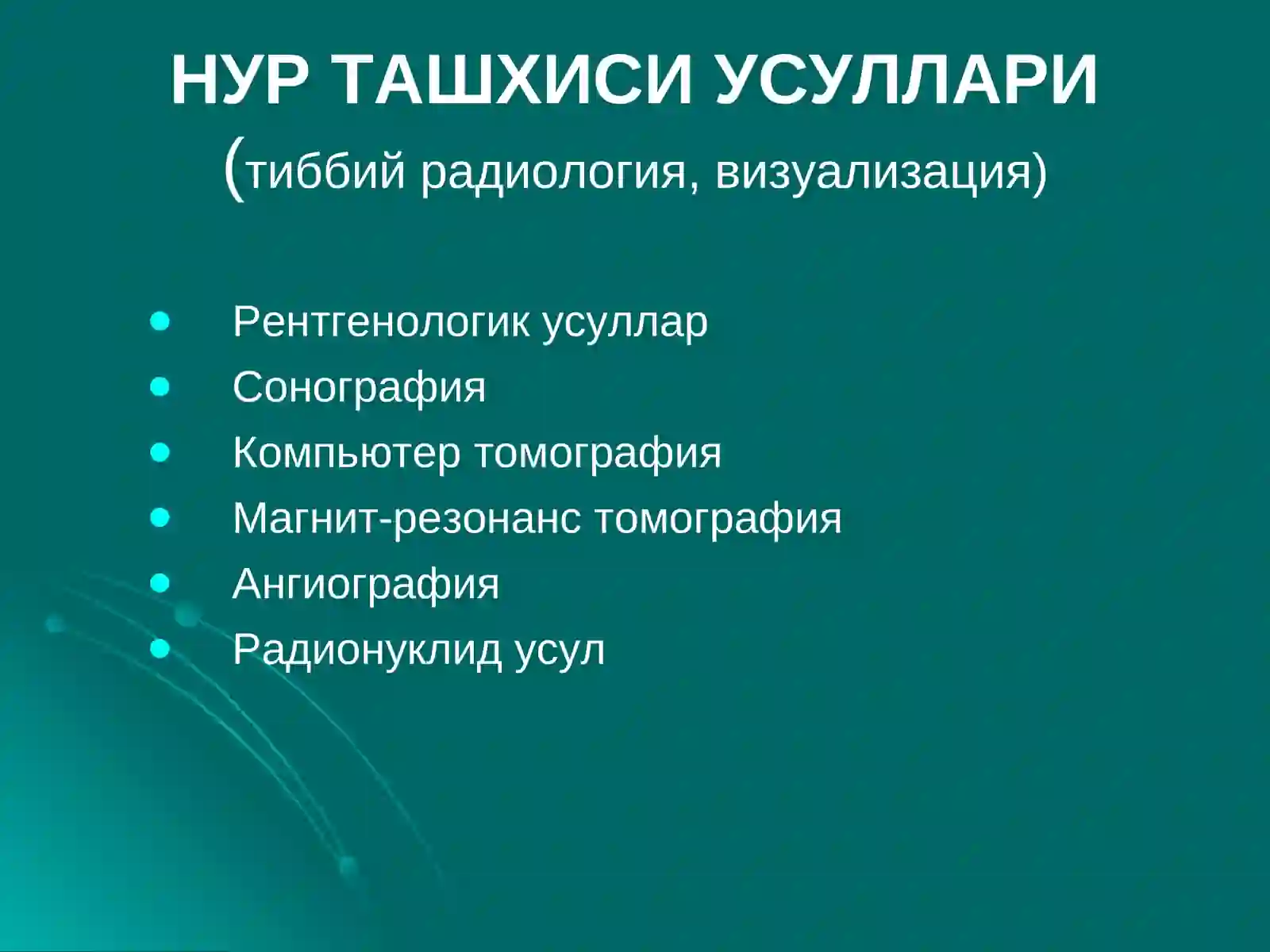 НУР ТАШХИСИ УСУЛЛАРИ
(тиббий радиология, визуализация)

- Рентгенологик усуллар
- Сонография
- Компьютер томография
- Магнит-резонанс томография
- Ангиография
- Радионуклид усул